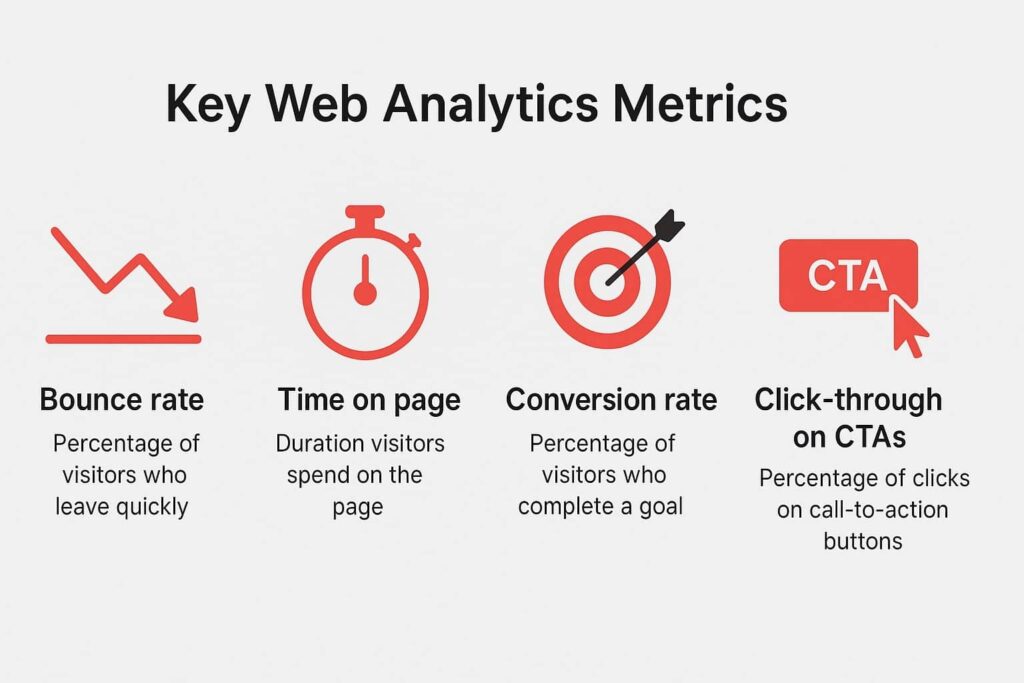 Key Web Analytics Metrics

Bounce rate
Percentage of visitors who leave quickly

Time on page
Duration visitors spend on the page

Conversion rate
Percentage of visitors who complete a goal

CTA

Click-through on CTAs
Percentage of clicks on call-to-action buttons